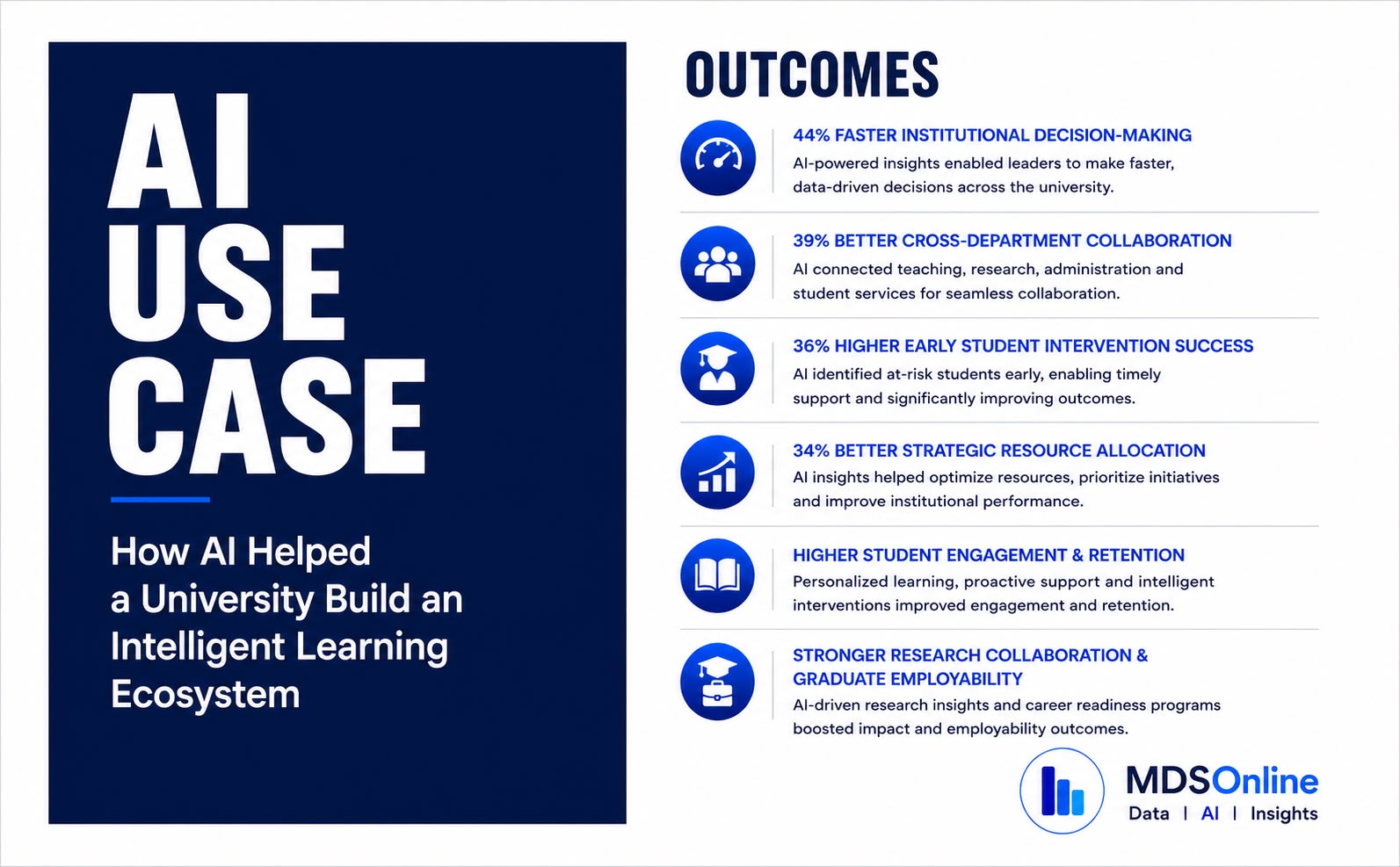 AI USE CASE

How AI Helped a University Build an Intelligent Learning Ecosystem

OUTCOMES

44% FASTER INSTITUTIONAL DECISION-MAKING
AI-powered insights enabled leaders to make faster, data-driven decisions across the university.

39% BETTER CROSS-DEPARTMENT COLLABORATION
AI connected teaching, research, administration and student services for seamless collaboration.

36% HIGHER EARLY STUDENT INTERVENTION SUCCESS
AI identified at-risk students early, enabling timely support and significantly improving outcomes.

34% BETTER STRATEGIC RESOURCE ALLOCATION
AI insights helped optimize resources, prioritize initiatives and improve institutional performance.

HIGHER STUDENT ENGAGEMENT & RETENTION
Personalized learning, proactive support and intelligent interventions improved engagement and retention.

STRONGER RESEARCH COLLABORATION & GRADUATE EMPLOYABILITY
AI-driven research insights and career readiness programs boosted impact and employability outcomes.

MDSOnline
Data | AI | Insights